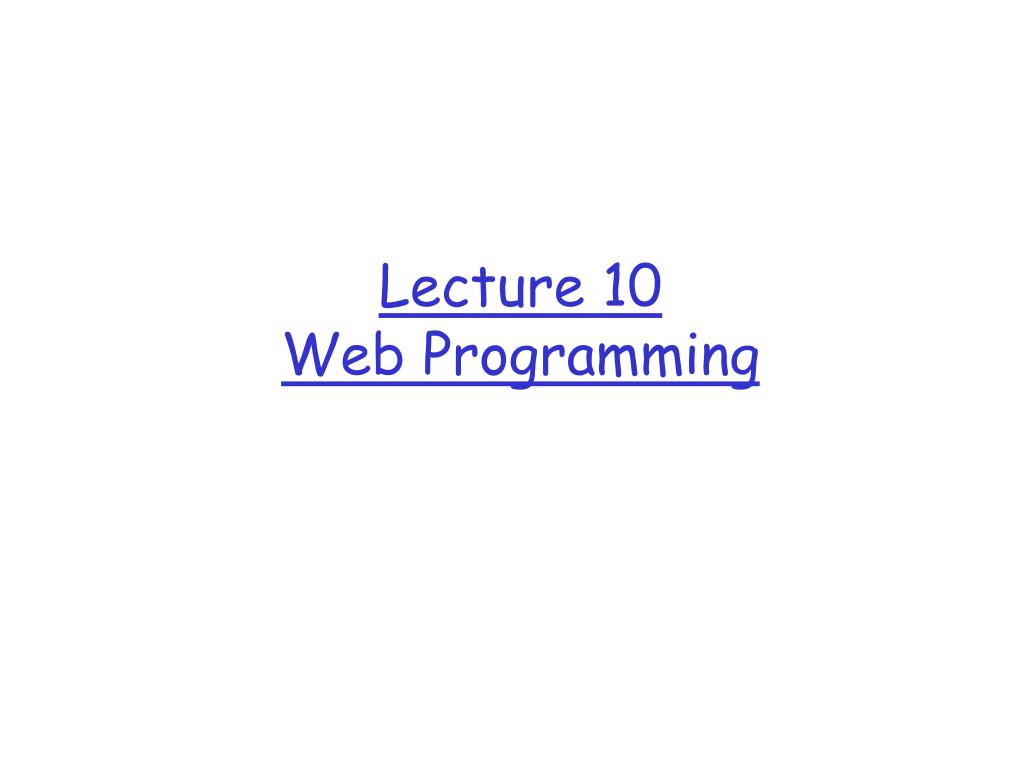 Lecture 10
Web Programming